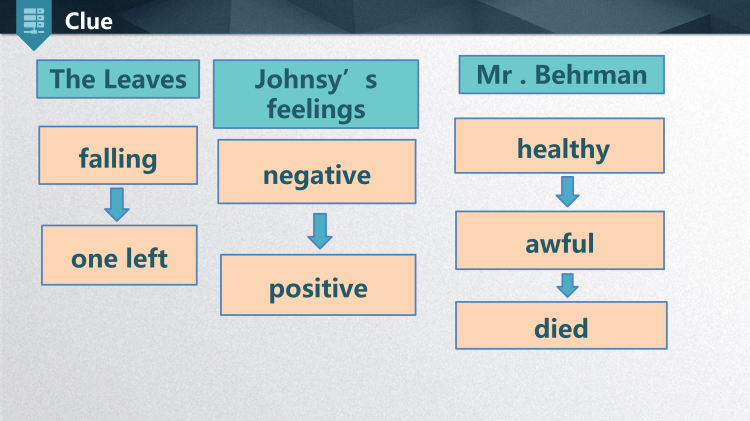 Clue

The Leaves

falling

one left

Johnsy’s feelings

negative

positive

Mr . Behrman

healthy

awful

died